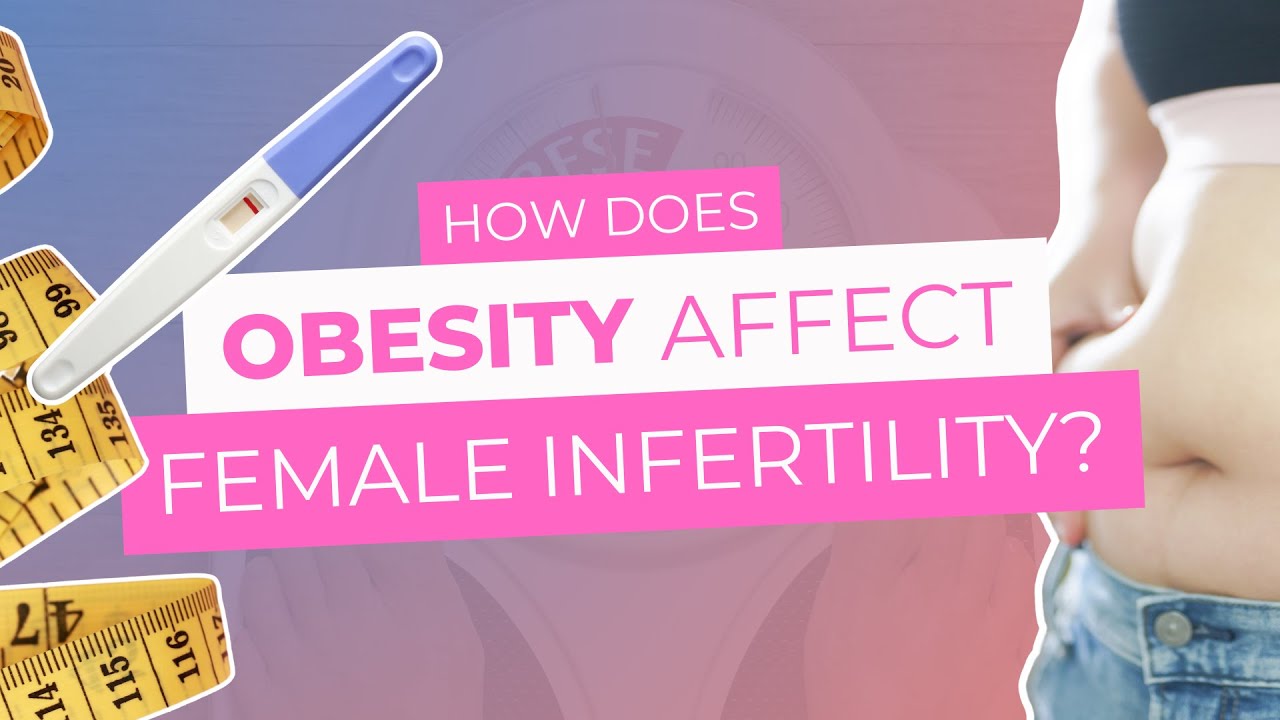 HOW DOES
OBESITY AFFECT
FEMALE INFERTILITY?